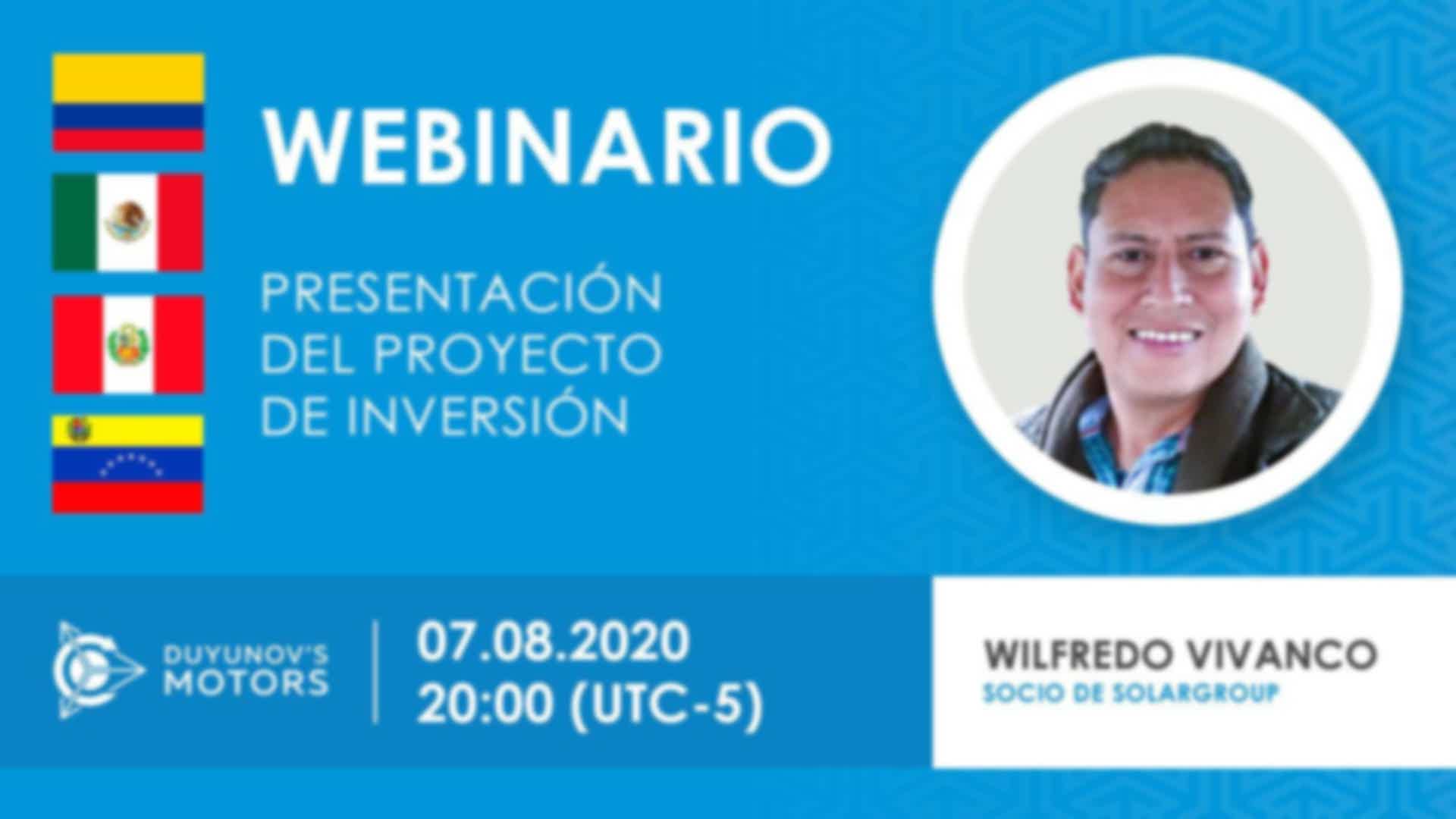 WEBINARIO

PRESENTACIÓN DEL PROYECTO DE INVERSIÓN

DUYUNOV'S MOTORS

07.08.2020
20:00 (UTC-5)

WILFREDO VIVANCO
SOCIO DE SOLARGROUP